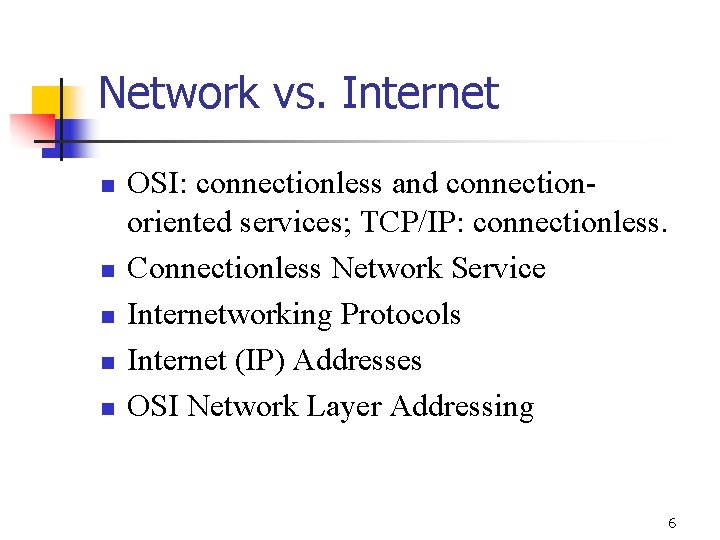 Network vs. Internet

- OSI: connectionless and connection-oriented services; TCP/IP: connectionless.
- Connectionless Network Service
- Internetworking Protocols
- Internet (IP) Addresses
- OSI Network Layer Addressing

6